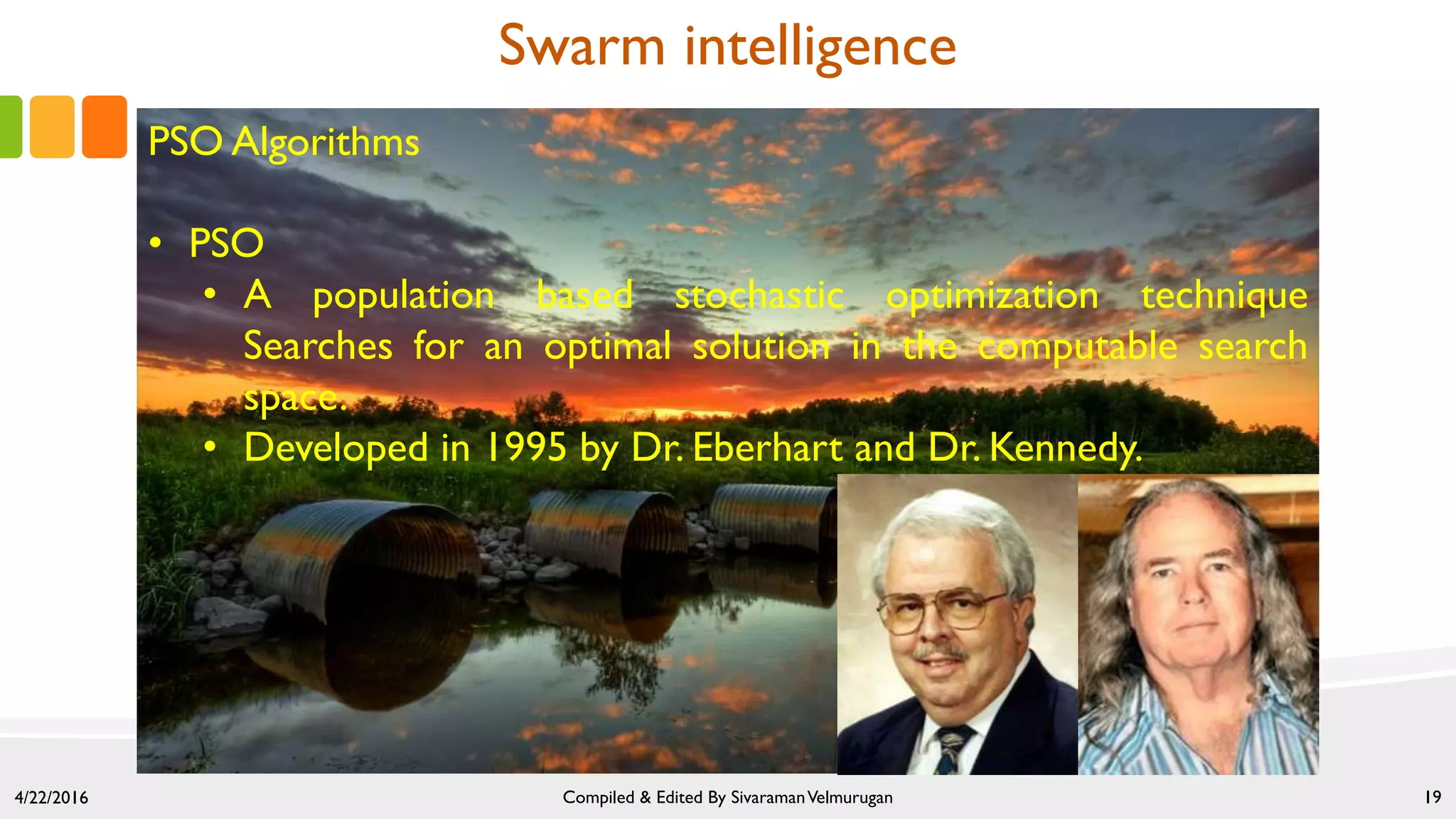 Swarm intelligence

PSO Algorithms

• PSO
  • A population based stochastic optimization technique Searches for an optimal solution in the computable search space.
  • Developed in 1995 by Dr. Eberhart and Dr. Kennedy.

4/22/2016

Compiled & Edited By Sivaraman Velmurugan

19